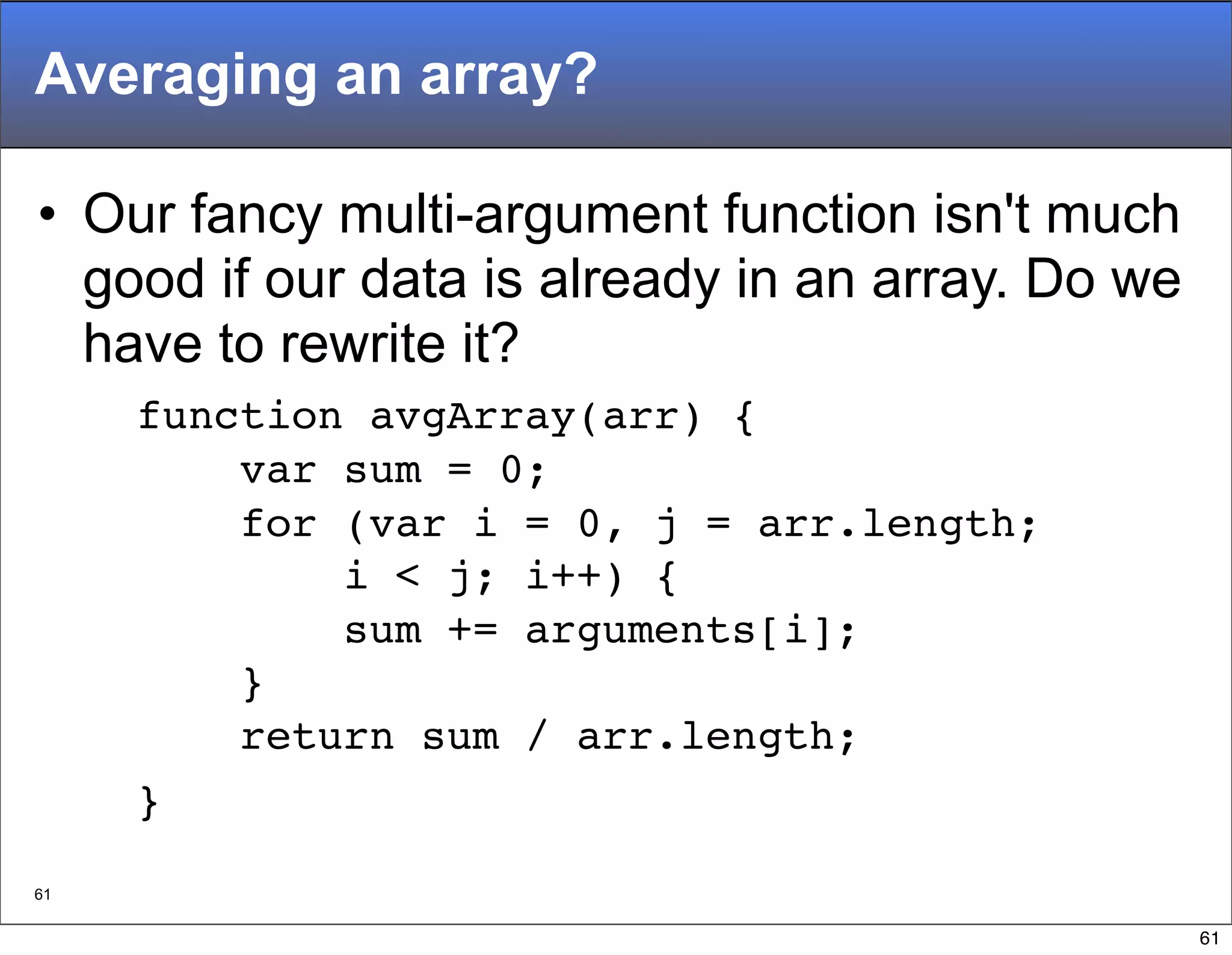 Averaging an array?

• Our fancy multi-argument function isn't much good if our data is already in an array. Do we have to rewrite it?

function avgArray(arr) {
    var sum = 0;
    for (var i = 0, j = arr.length;
        i < j; i++) {
        sum += arguments[i];
    }
    return sum / arr.length;
}

61

61